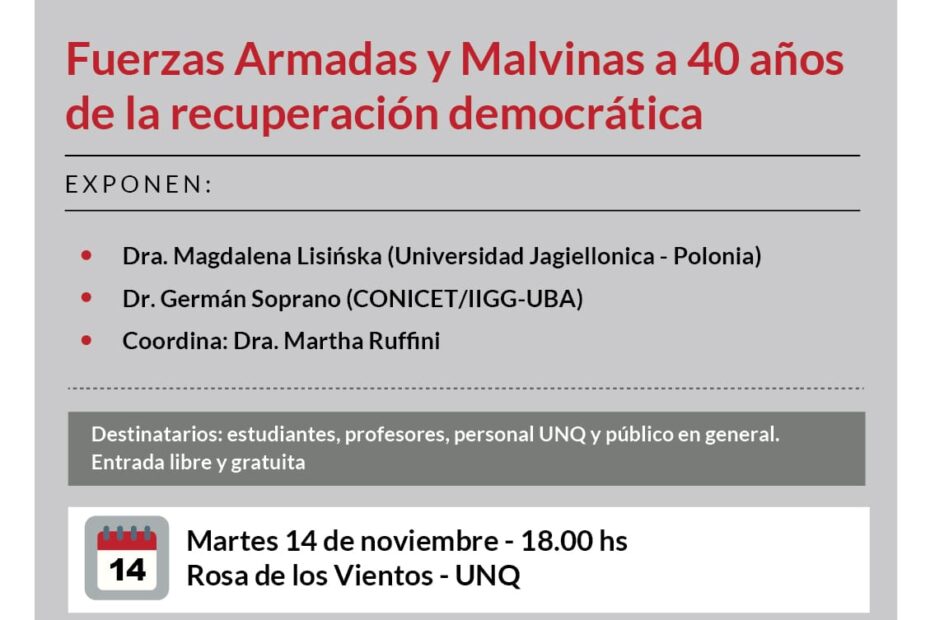 Fuerzas Armadas y Malvinas a 40 años de la recuperación democrática

EXPONEN:

Dra. Magdalena Lisińska (Universidad Jagiellonica - Polonia)
Dr. Germán Soprano (CONICET/IIGG-UBA)
Coordina: Dra. Martha Ruffini

Destinatarios: estudiantes, profesores, personal UNQ y público en general.
Entrada libre y gratuita

14

Martes 14 de noviembre - 18.00 hs
Rosa de los Vientos - UNQ